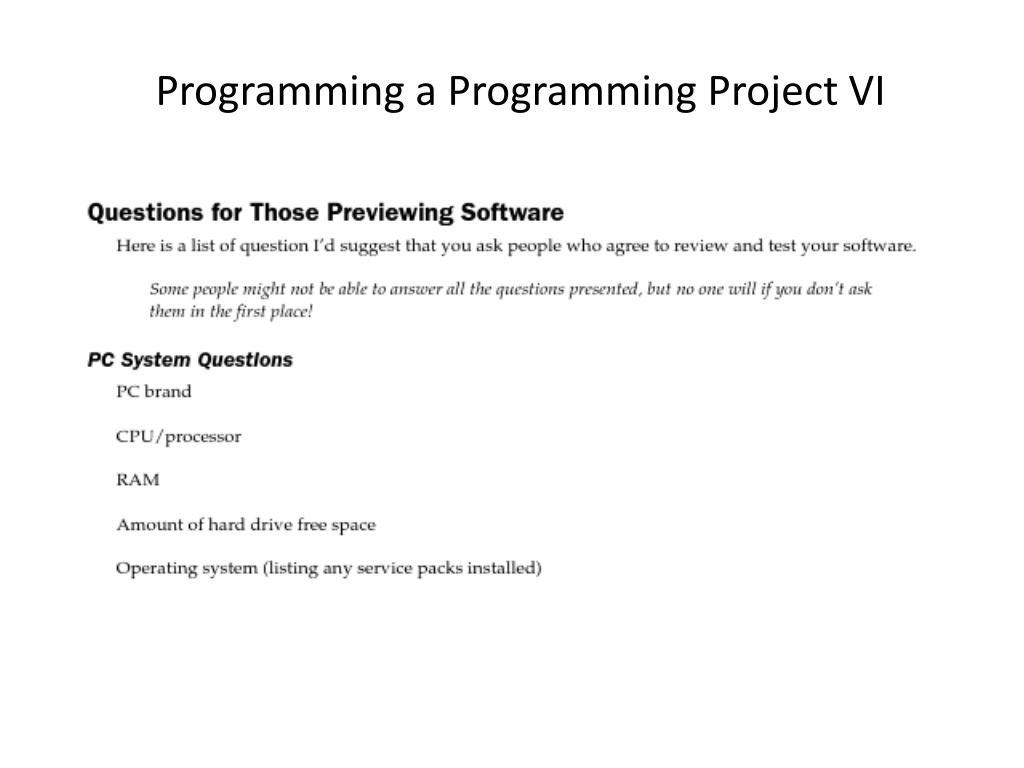 Programming a Programming Project VI

Questions for Those Previewing Software

Here is a list of question I'd suggest that you ask people who agree to review and test your software.

Some people might not be able to answer all the questions presented, but no one will if you don't ask them in the first place!

PC System Questions

PC brand

CPU/processor

RAM

Amount of hard drive free space

Operating system (listing any service packs installed)